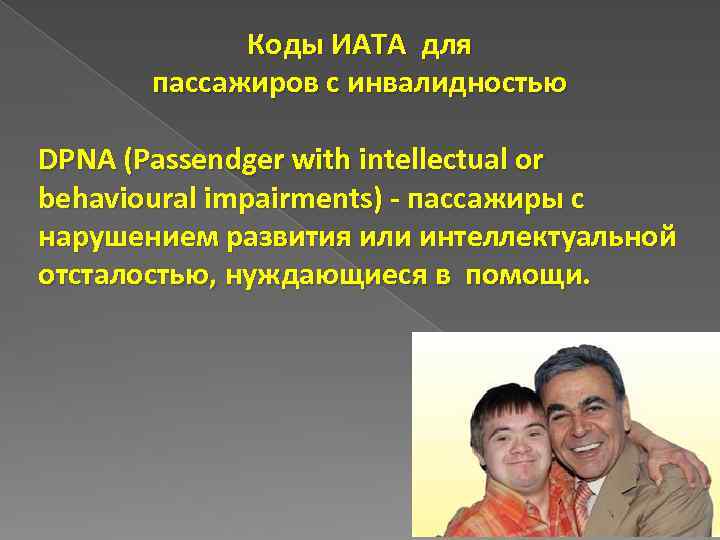 Коды ИАТА для пассажиров с инвалидностью

DPNA (Passendger with intellectual or behavioural impairments) - пассажиры с нарушением развития или интеллектуальной отсталостью, нуждающиеся в помощи.